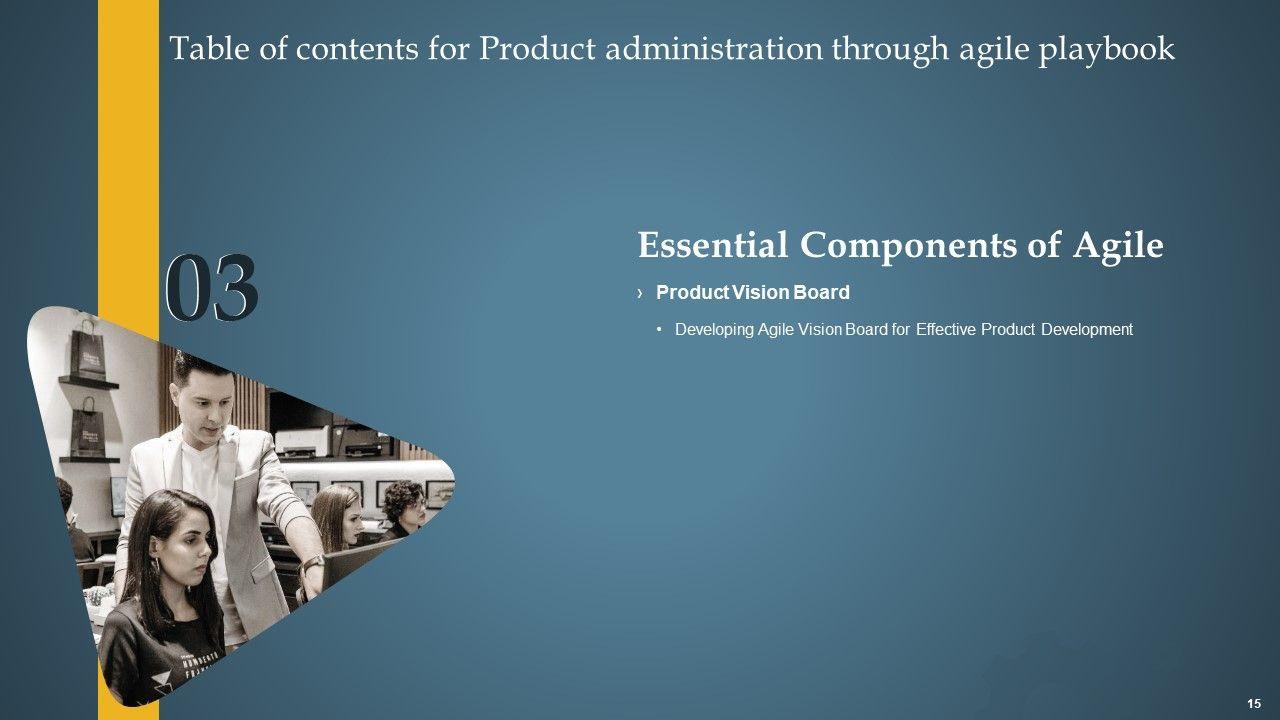 Table of contents for Product administration through agile playbook

03

Essential Components of Agile

› Product Vision Board

• Developing Agile Vision Board for Effective Product Development

15